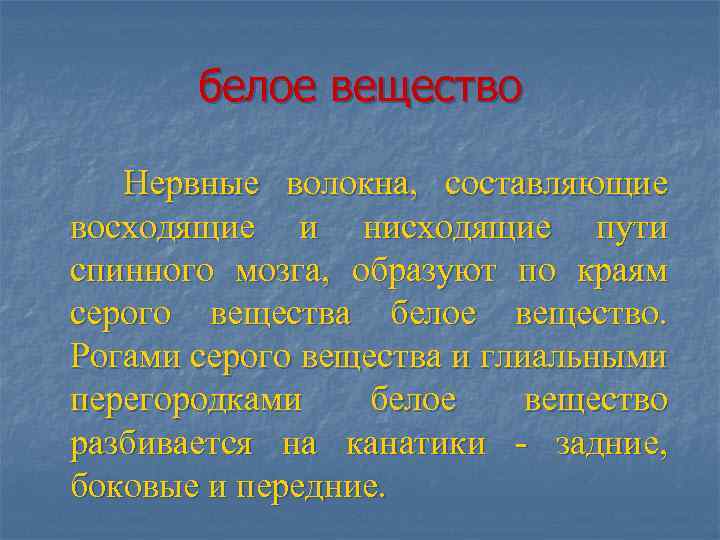 белое вещество

Нервные волокна, составляющие восходящие и нисходящие пути спинного мозга, образуют по краям серого вещества белое вещество. Рогами серого вещества и глиальными перегородками белое вещество разбивается на канатики - задние, боковые и передние.